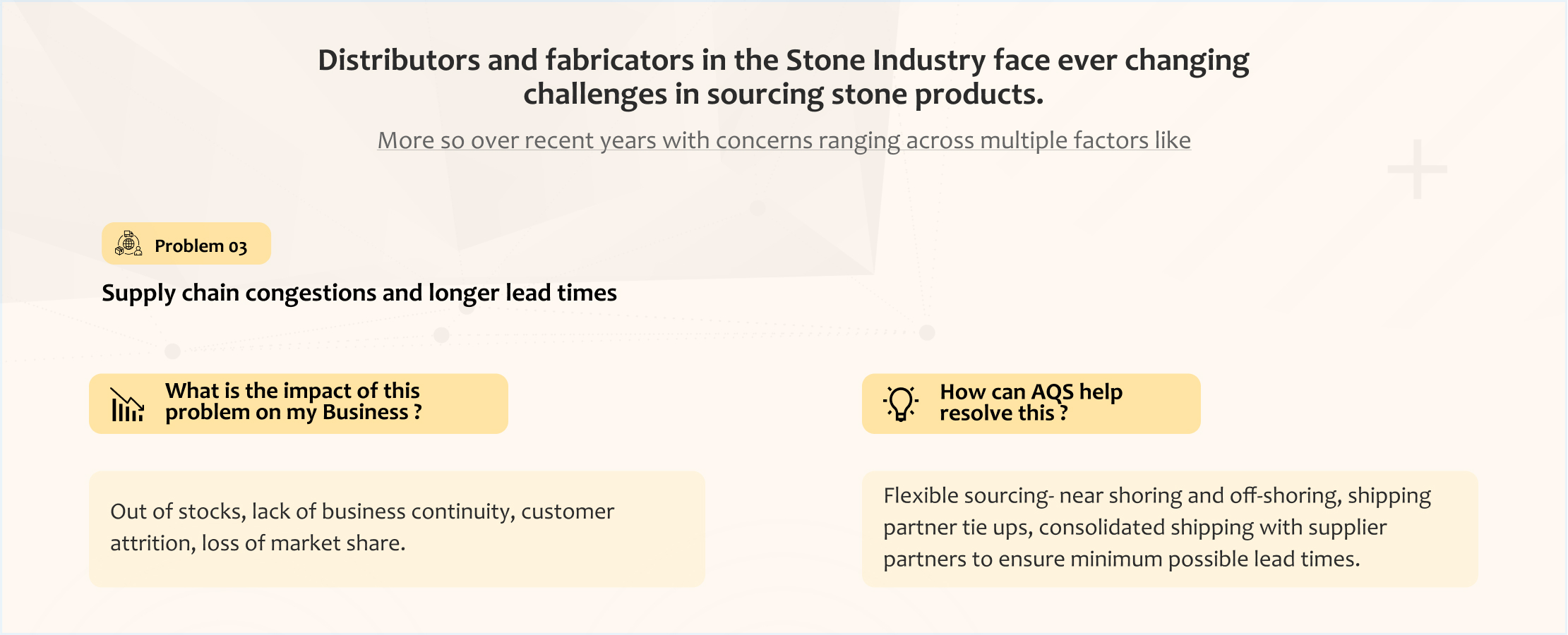 Distributors and fabricators in the Stone Industry face ever changing challenges in sourcing stone products.

More so over recent years with concerns ranging across multiple factors like

Problem 03

Supply chain congestions and longer lead times

What is the impact of this problem on my Business ?

Out of stocks, lack of business continuity, customer attrition, loss of market share.

How can AQS help resolve this ?

Flexible sourcing- near shoring and off-shoring, shipping partner tie ups, consolidated shipping with supplier partners to ensure minimum possible lead times.